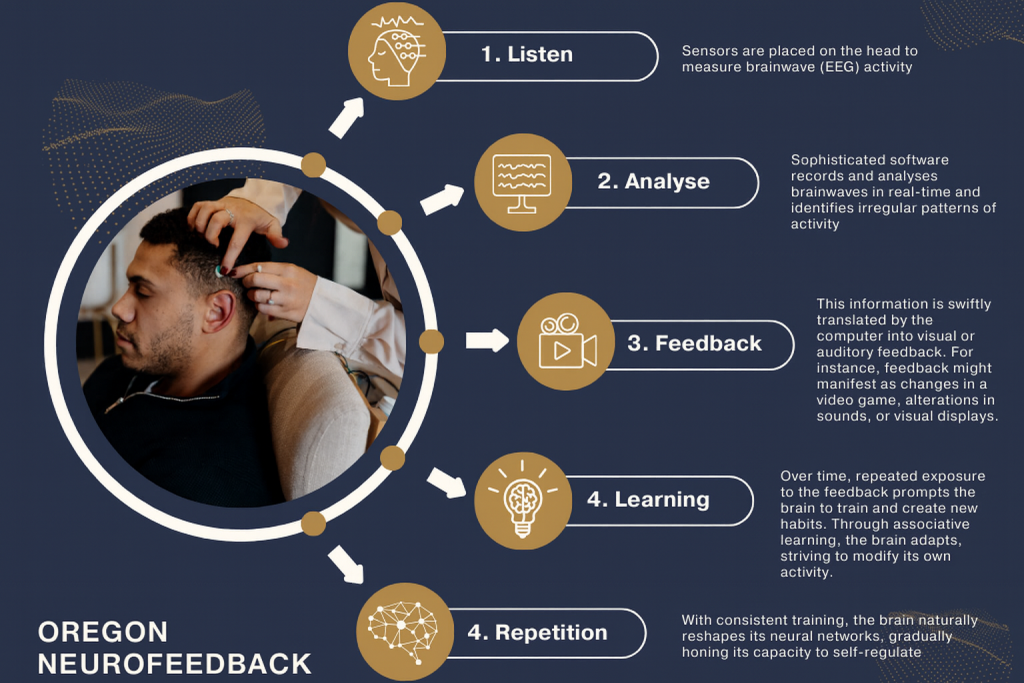 1. Listen

Sensors are placed on the head to measure brainwave (EEG) activity

2. Analyse

Sophisticated software records and analyses brainwaves in real-time and identifies irregular patterns of activity

3. Feedback

This information is swiftly translated by the computer into visual or auditory feedback. For instance, feedback might manifest as changes in a video game, alterations in sounds, or visual displays.

4. Learning

Over time, repeated exposure to the feedback prompts the brain to train and create new habits. Through associative learning, the brain adapts, striving to modify its own activity.

4. Repetition

With consistent training, the brain naturally reshapes its neural networks, gradually honing its capacity to self-regulate

OREGON NEUROFEEDBACK